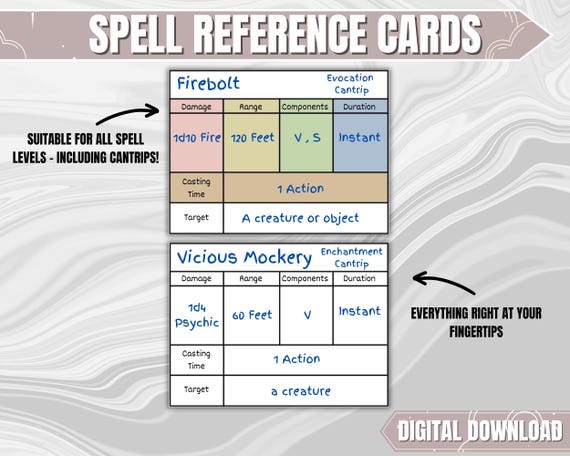 SPELL REFERENCE CARDS

SUITABLE FOR ALL SPELL LEVELS - INCLUDING CANTRIPS!

Firebolt

Evocation Cantrip

| Damage | Range | Components | Duration |
|---|---|---|---|
| 1d10 Fire | 120 Feet | V , S | Instant |

| Casting Time | 1 Action |
|---|---|
| Target | A creature or object |

Vicious Mockery

Enchantment Cantrip

| Damage | Range | Components | Duration |
|---|---|---|---|
| 1d4 Psychic | 60 Feet | V | Instant |

| Casting Time | 1 Action |
|---|---|
| Target | a creature |

EVERYTHING RIGHT AT YOUR FINGERTIPS

DIGITAL DOWNLOAD